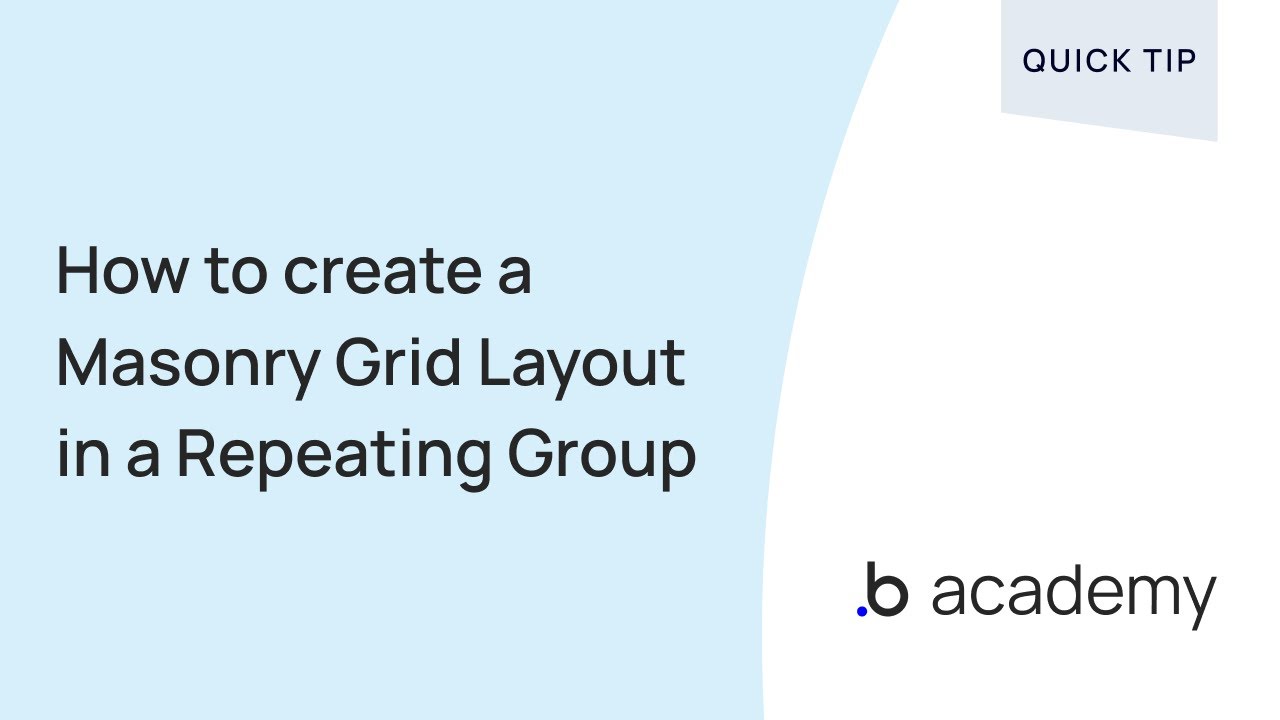 QUICK TIP

How to create a Masonry Grid Layout in a Repeating Group

.b academy